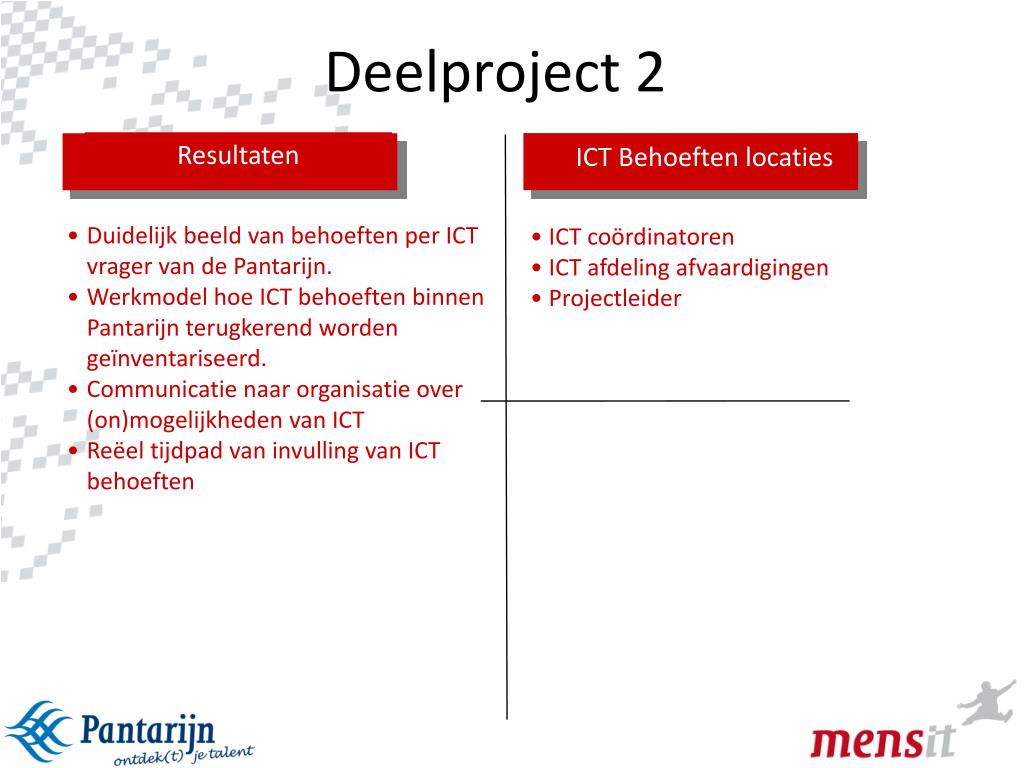 Deelproject 2

Resultaten

• Duidelijk beeld van behoeften per ICT vrager van de Pantarijn.
• Werkmodel hoe ICT behoeften binnen Pantarijn terugkerend worden geïnventariseerd.
• Communicatie naar organisatie over (on)mogelijkheden van ICT
• Reëel tijdpad van invulling van ICT behoeften

ICT Behoeften locaties

• ICT coördinatoren
• ICT afdeling afvaardigingen
• Projectleider

Pantarijn
ontdek(t) je talent

mensit